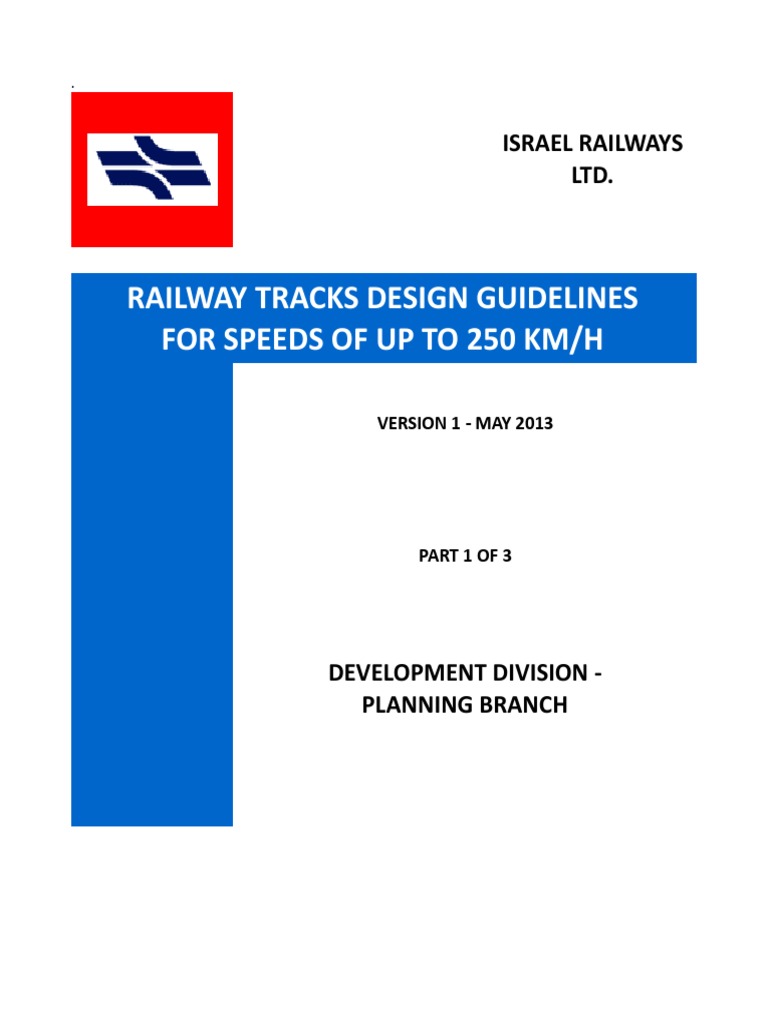 ISRAEL RAILWAYS LTD.

RAILWAY TRACKS DESIGN GUIDELINES FOR SPEEDS OF UP TO 250 KM/H

VERSION 1 - MAY 2013

PART 1 OF 3

DEVELOPMENT DIVISION - PLANNING BRANCH